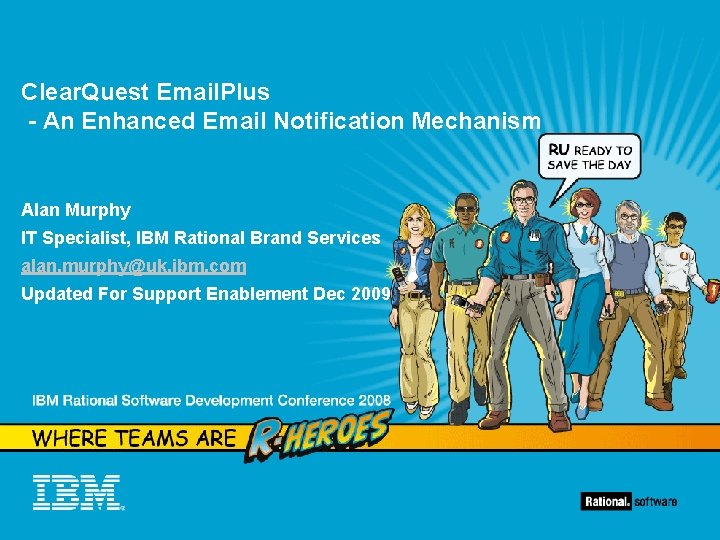 ClearQuest EmailPlus
- An Enhanced Email Notification Mechanism

RU READY TO SAVE THE DAY

Alan Murphy
IT Specialist, IBM Rational Brand Services
alan.murphy@uk.ibm.com
Updated For Support Enablement Dec 2009

IBM Rational Software Development Conference 2008

WHERE TEAMS ARE R-HEROES

IBM

Rational. software